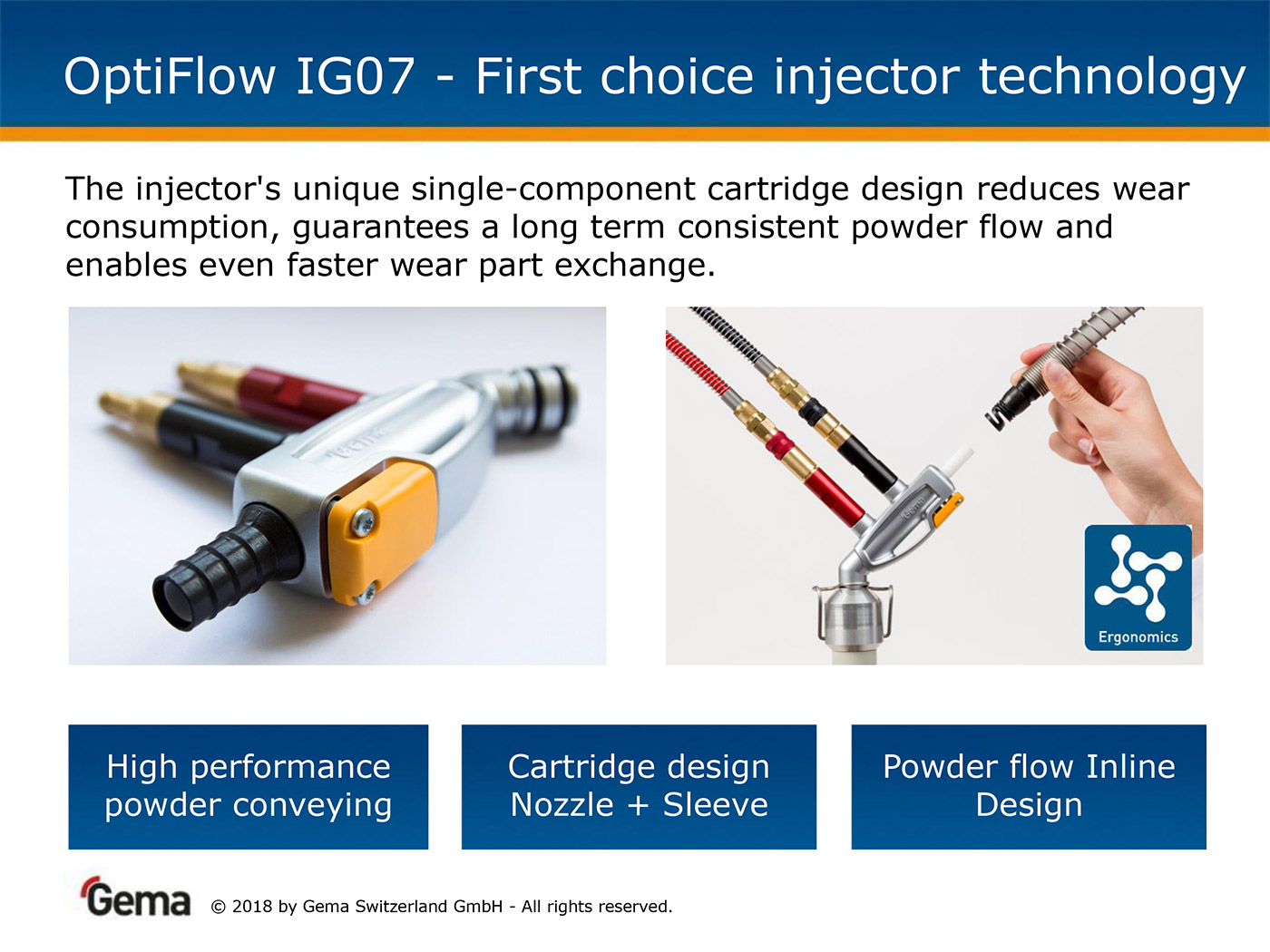 OptiFlow IG07 - First choice injector technology

The injector's unique single-component cartridge design reduces wear consumption, guarantees a long term consistent powder flow and enables even faster wear part exchange.

Gema

Gema

Ergonomics

High performance powder conveying

Cartridge design Nozzle + Sleeve

Powder flow Inline Design

Gema © 2018 by Gema Switzerland GmbH - All rights reserved.